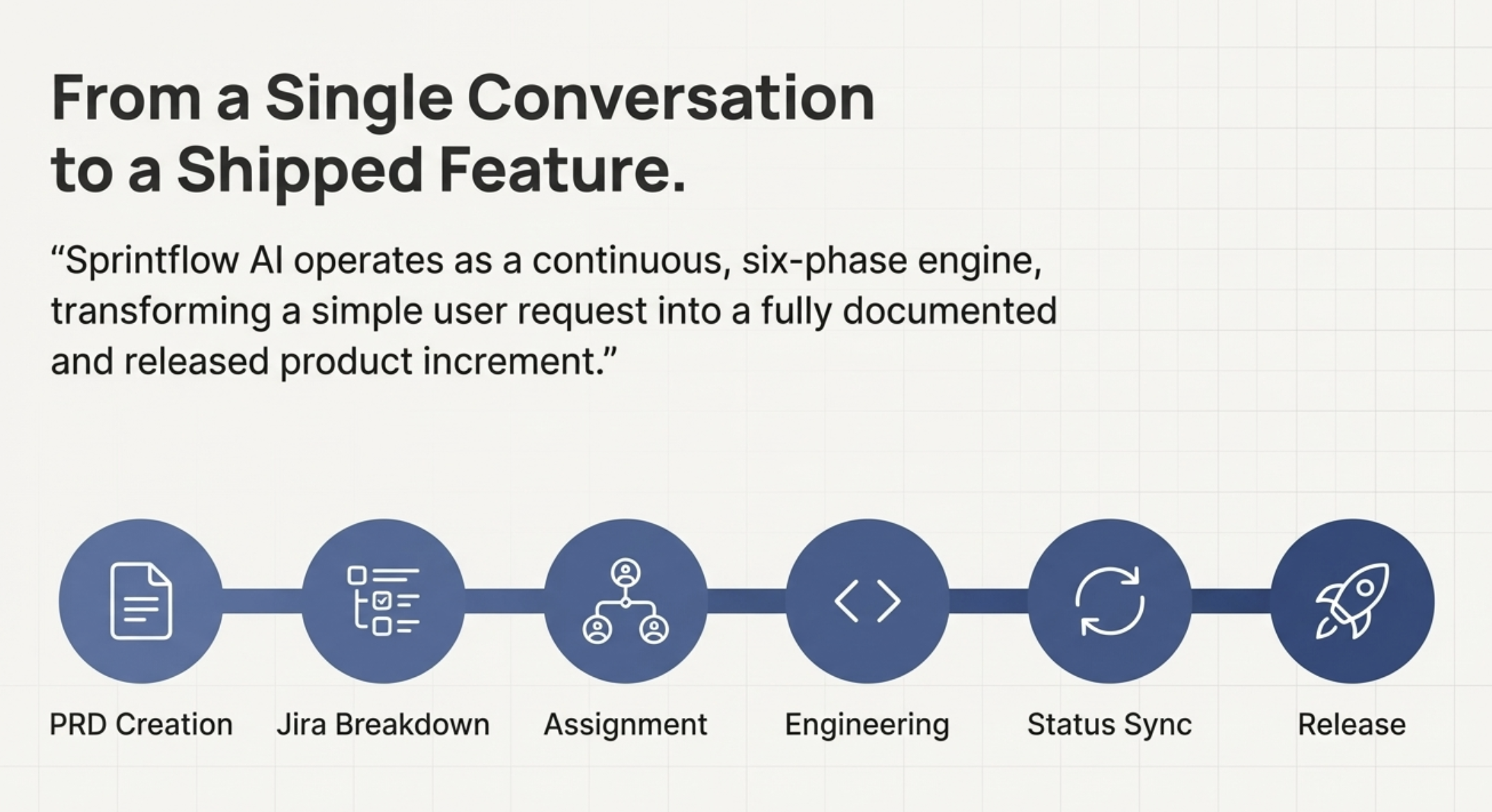 From a Single Conversation to a Shipped Feature.

“Sprintflow AI operates as a continuous, six-phase engine, transforming a simple user request into a fully documented and released product increment.”

PRD Creation

Jira Breakdown

Assignment

Engineering

Status Sync

Release